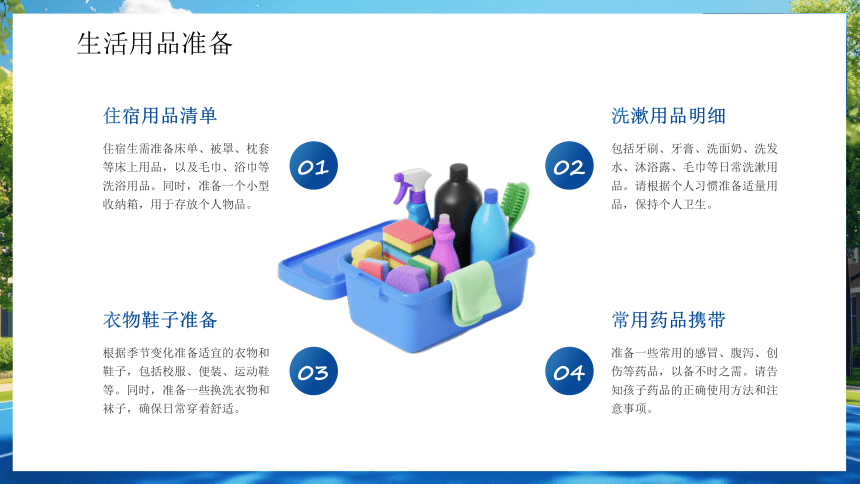 生活用品准备

住宿用品清单

住宿生需准备床单、被罩、枕套等床上用品，以及毛巾、浴巾等洗浴用品。同时，准备一个小型收纳箱，用于存放个人物品。

01

洗漱用品明细

包括牙刷、牙膏、洗面奶、洗发水、沐浴露、毛巾等日常洗漱用品。请根据个人习惯准备适量用品，保持个人卫生。

02

衣物鞋子准备

根据季节变化准备适宜的衣物和鞋子，包括校服、便装、运动鞋等。同时，准备一些换洗衣物和袜子，确保日常穿着舒适。

03

常用药品携带

准备一些常用的感冒、腹泻、创伤等药品，以备不时之需。请告知孩子药品的正确使用方法和注意事项。

04